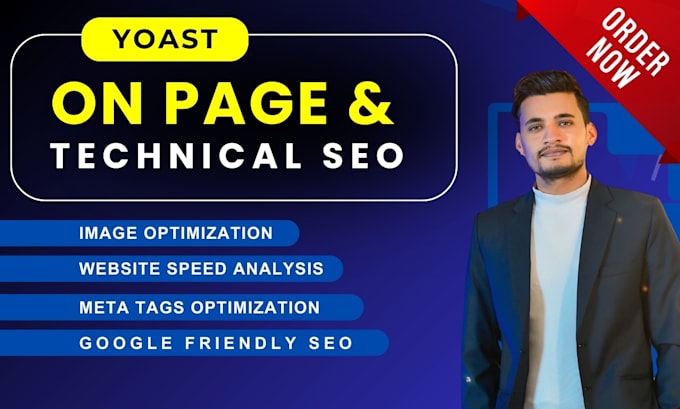 YOAST

ON PAGE &
TECHNICAL SEO

ORDER NOW

IMAGE OPTIMIZATION
WEBSITE SPEED ANALYSIS
META TAGS OPTIMIZATION
GOOGLE FRIENDLY SEO